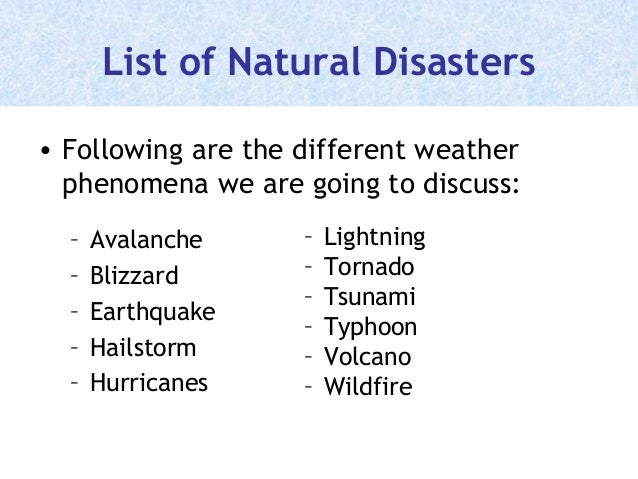 List of Natural Disasters

• Following are the different weather phenomena we are going to discuss:

– Avalanche
– Blizzard
– Earthquake
– Hailstorm
– Hurricanes

– Lightning
– Tornado
– Tsunami
– Typhoon
– Volcano
– Wildfire